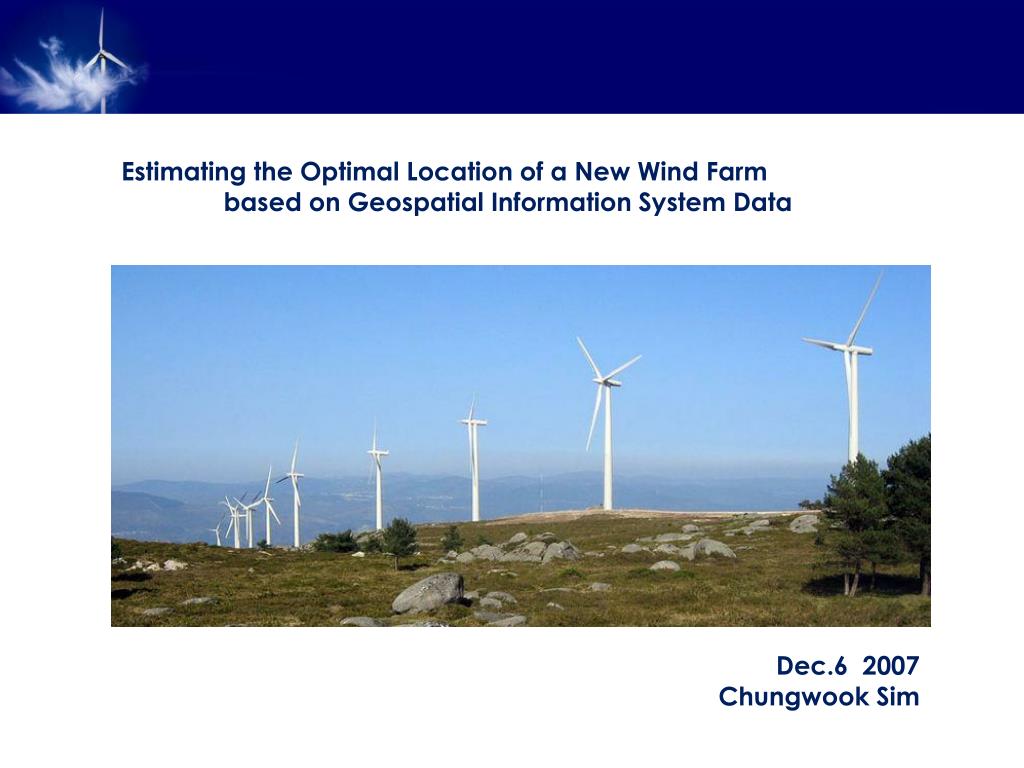 Estimating the Optimal Location of a New Wind Farm based on Geospatial Information System Data

Dec.6 2007
Chungwook Sim